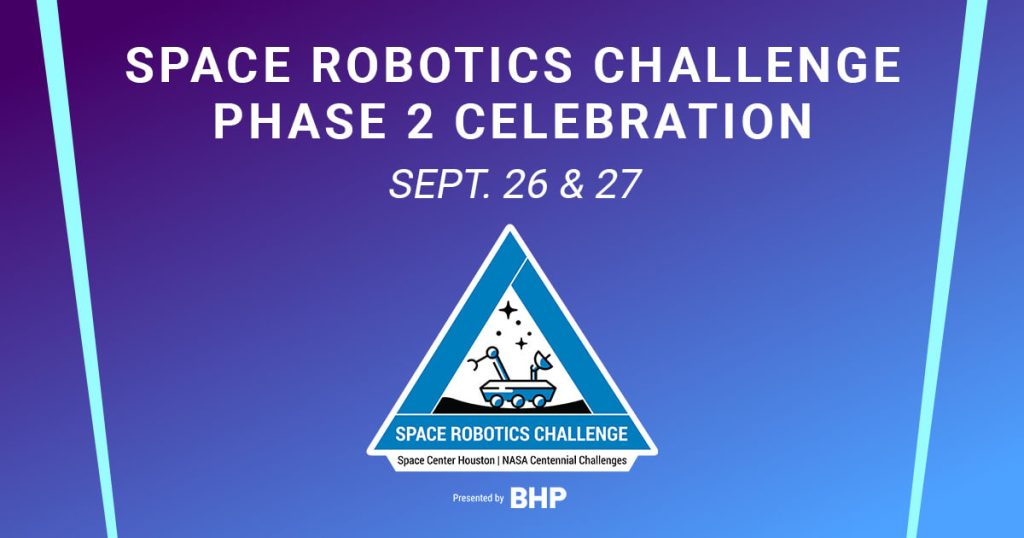 SPACE ROBOTICS CHALLENGE
PHASE 2 CELEBRATION

SEPT. 26 & 27

SPACE ROBOTICS CHALLENGE

Space Center Houston | NASA Centennial Challenges

Presented by BHP